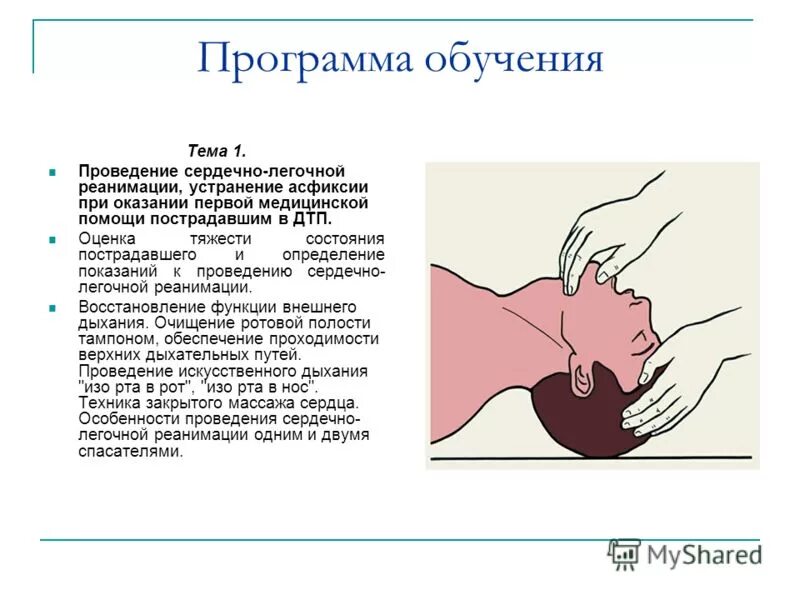 Программа обучения

Тема 1.

Проведение сердечно-легочной реанимации, устранение асфиксии при оказании первой медицинской помощи пострадавшим в ДТП.

Оценка тяжести состояния пострадавшего и определение показаний к проведению сердечно-легочной реанимации.

Восстановление функции внешнего дыхания. Очищение ротовой полости тампоном, обеспечение проходимости верхних дыхательных путей. Проведение искусственного дыхания "изо рта в рот", "изо рта в нос". Техника закрытого массажа сердца. Особенности проведения сердечно-легочной реанимации одним и двумя спасателями.

MyShared